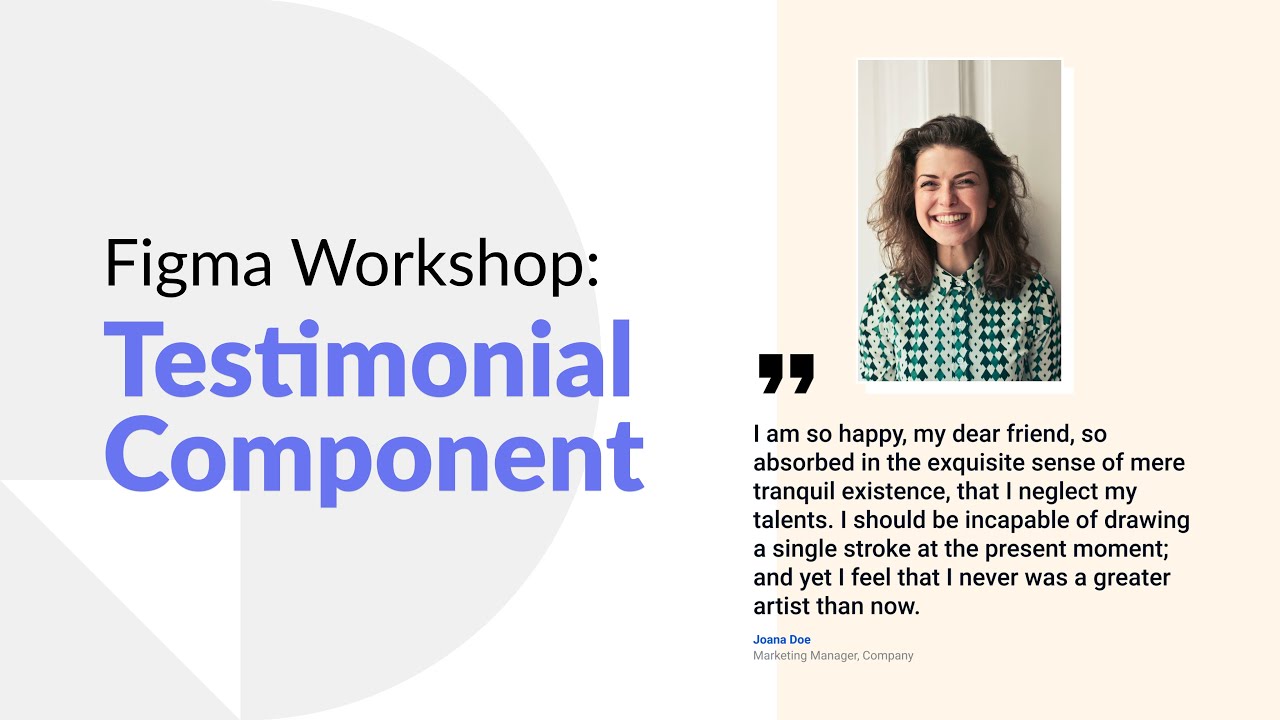 Figma Workshop:
Testimonial Component

”

I am so happy, my dear friend, so absorbed in the exquisite sense of mere tranquil existence, that I neglect my talents. I should be incapable of drawing a single stroke at the present moment; and yet I feel that I never was a greater artist than now.

Joana Doe
Marketing Manager, Company